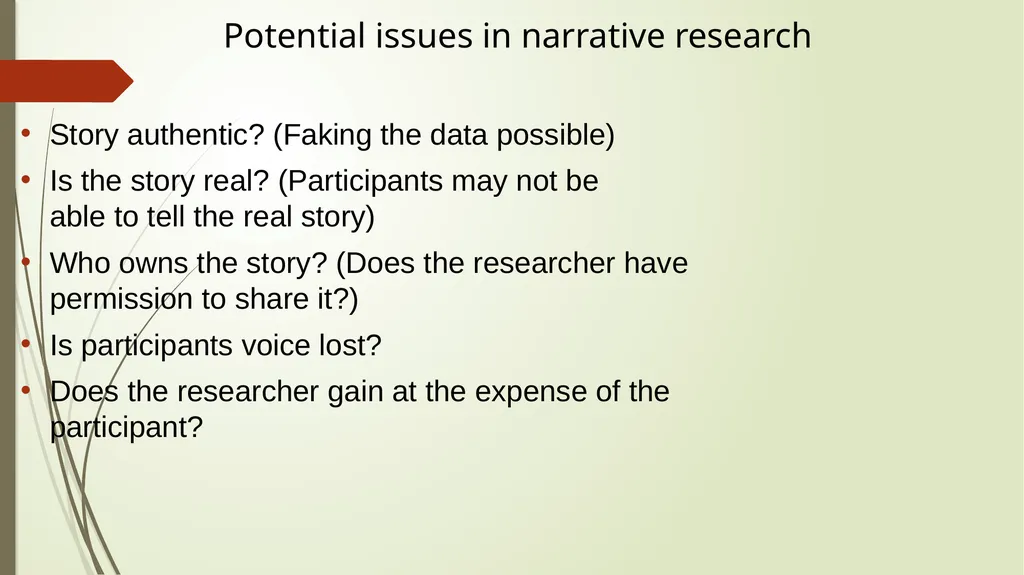 Potential issues in narrative research

• Story authentic? (Faking the data possible)
• Is the story real? (Participants may not be able to tell the real story)
• Who owns the story? (Does the researcher have permission to share it?)
• Is participants voice lost?
• Does the researcher gain at the expense of the participant?